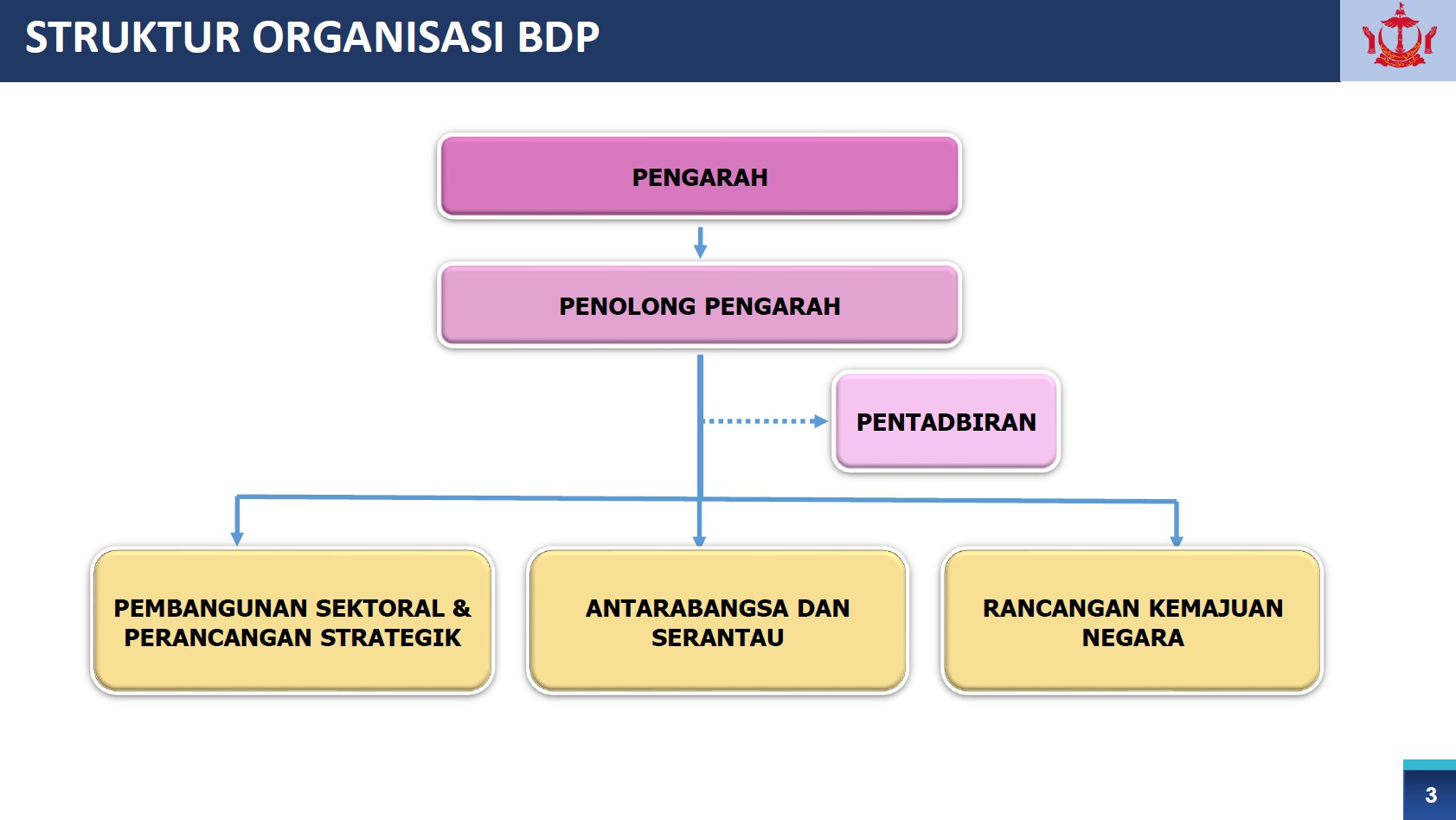 STRUKTUR ORGANISASI BDP

PENGARAH

PENOLONG PENGARAH

PENTADBIRAN

PEMBANGUNAN SEKTORAL & PERANCANGAN STRATEGIK

ANTARABANGSA DAN SERANTAU

RANCANGAN KEMAJUAN NEGARA

3